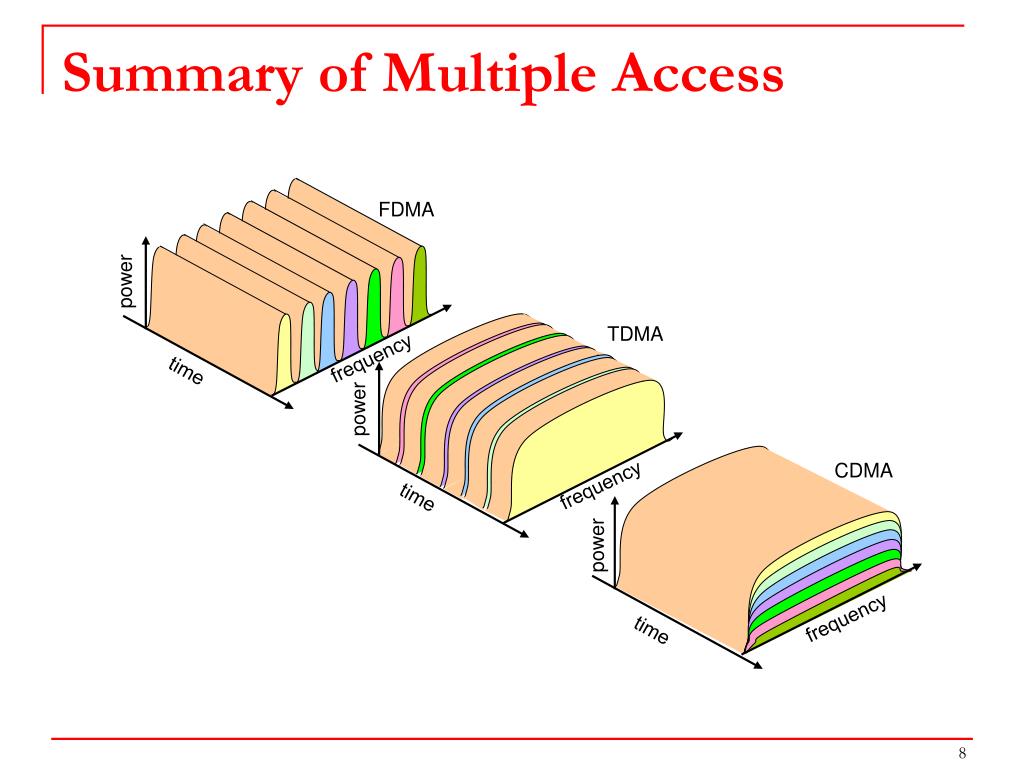 Summary of Multiple Access

FDMA
power
time
frequency

TDMA
power
time
frequency

CDMA
power
time
frequency

8